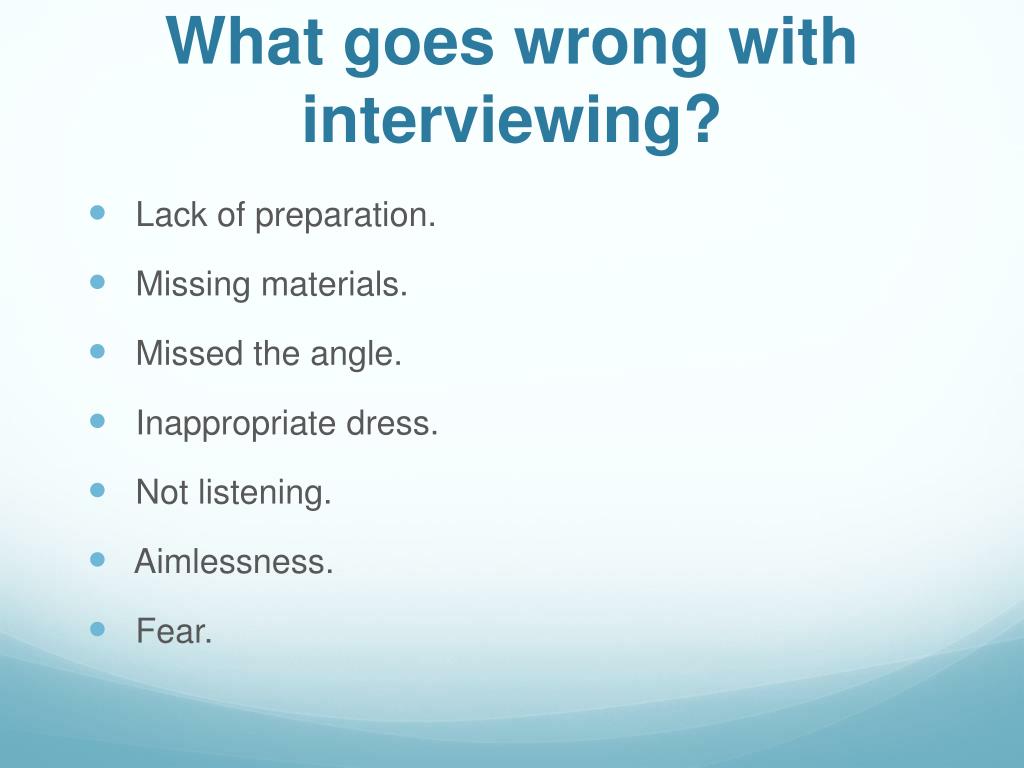 What goes wrong with interviewing?

- Lack of preparation.
- Missing materials.
- Missed the angle.
- Inappropriate dress.
- Not listening.
- Aimlessness.
- Fear.